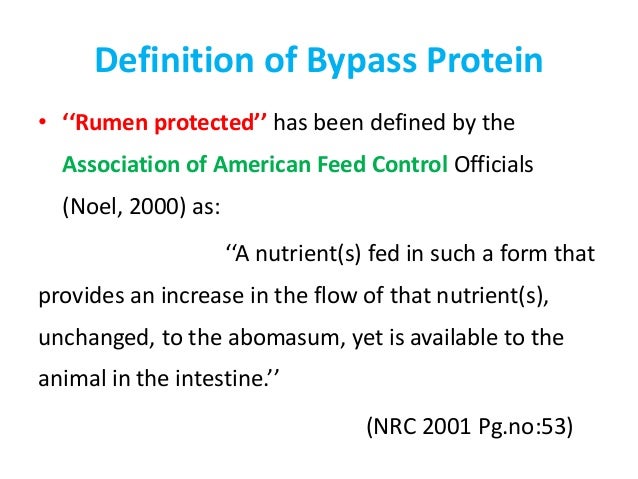 Definition of Bypass Protein

• ‘‘Rumen protected’’ has been defined by the Association of American Feed Control Officials (Noel, 2000) as:

‘‘A nutrient(s) fed in such a form that provides an increase in the flow of that nutrient(s), unchanged, to the abomasum, yet is available to the animal in the intestine.’’

(NRC 2001 Pg.no:53)